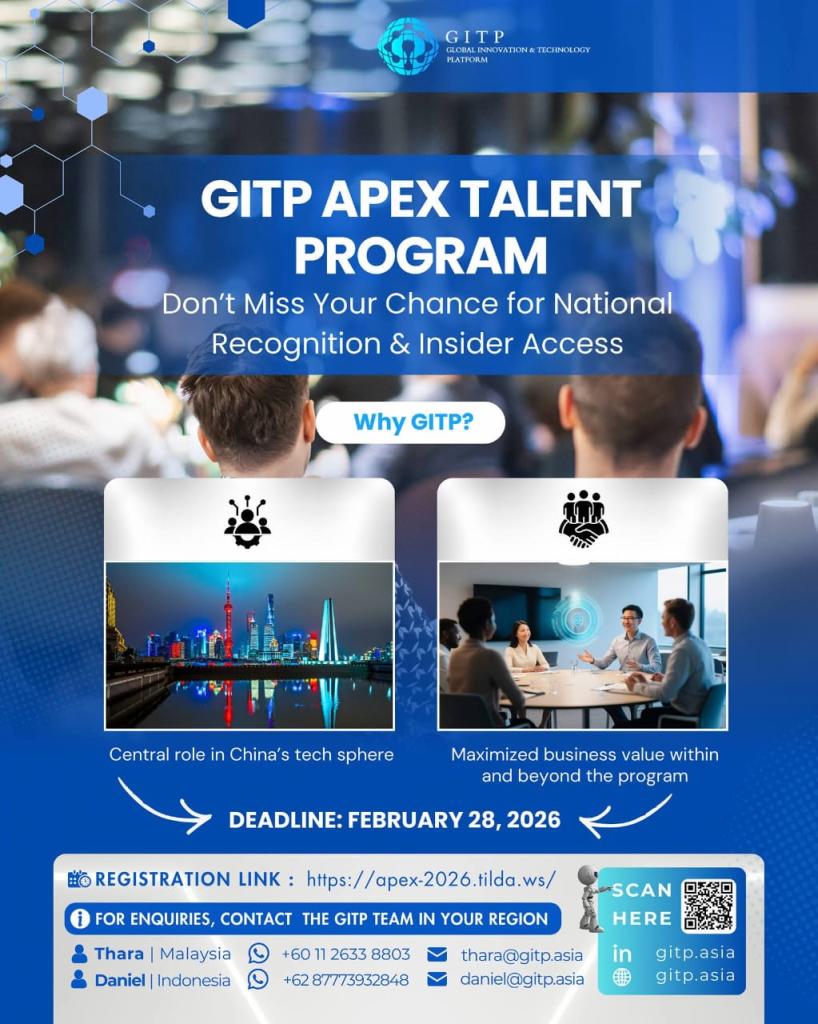 GITP
GLOBAL INNOVATION & TECHNOLOGY PLATFORM

GITP APEX TALENT PROGRAM

Don't Miss Your Chance for National Recognition & Insider Access

Why GITP?

Central role in China's tech sphere

Maximized business value within and beyond the program

DEADLINE: FEBRUARY 28, 2026

REGISTRATION LINK : https://apex-2026.tilda.ws/

FOR ENQUIRIES, CONTACT THE GITP TEAM IN YOUR REGION

Thara | Malaysia +60 11 2633 8803 thara@gitp.asia

Daniel | Indonesia +62 87773932848 daniel@gitp.asia

SCAN HERE

gitp.asia
gitp.asia